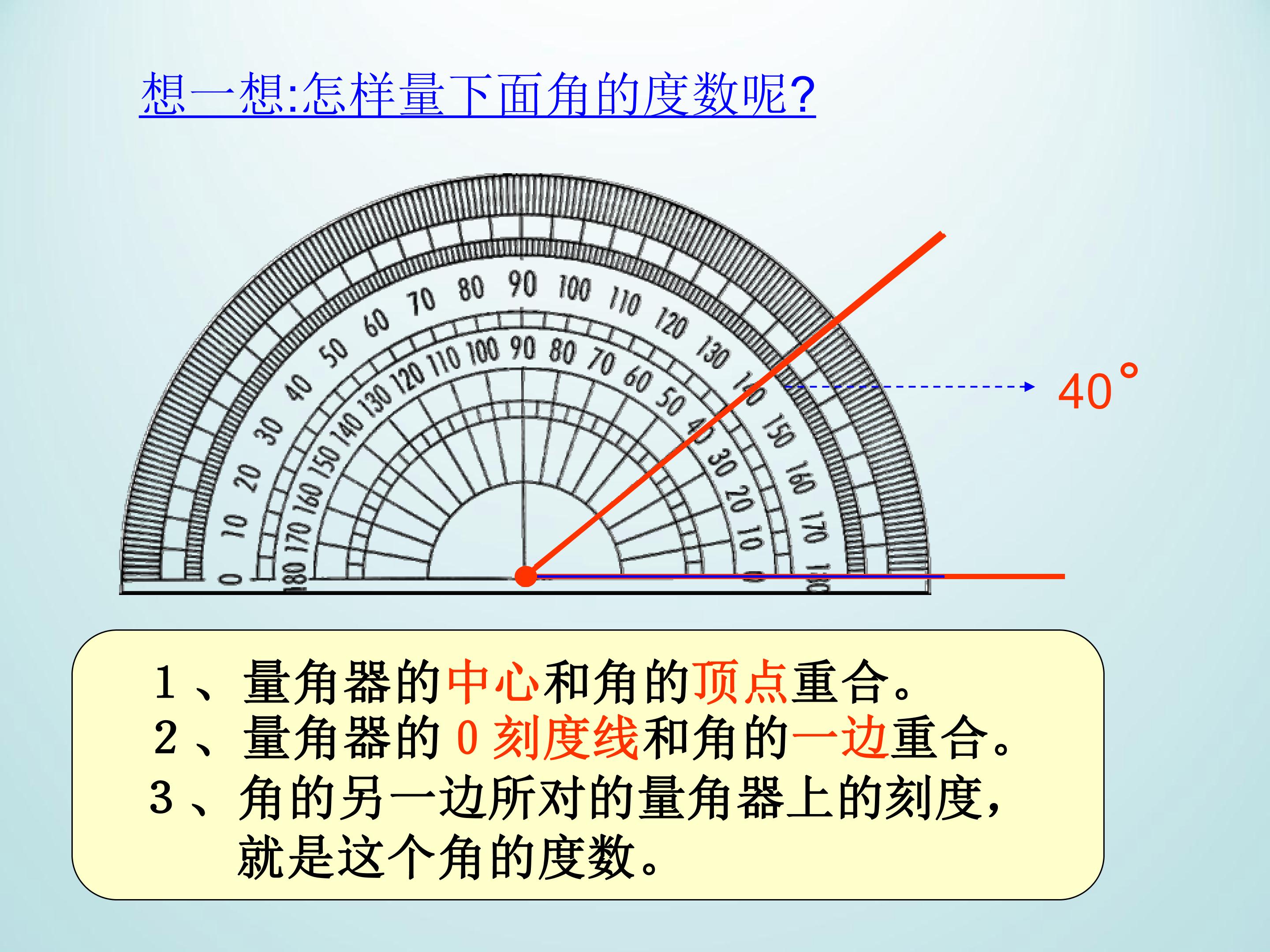 想一想:怎样量下面角的度数呢?

0 10 20 30 40 50 60 70 80 90 100 110 120 130 140 150 160 170 180

180 170 160 150 140 130 120 110 100 90 80 70 60 50 40 30 20 10 0

40°

1、量角器的中心和角的顶点重合。
2、量角器的 0 刻度线和角的一边重合。
3、角的另一边所对的量角器上的刻度,就是这个角的度数。